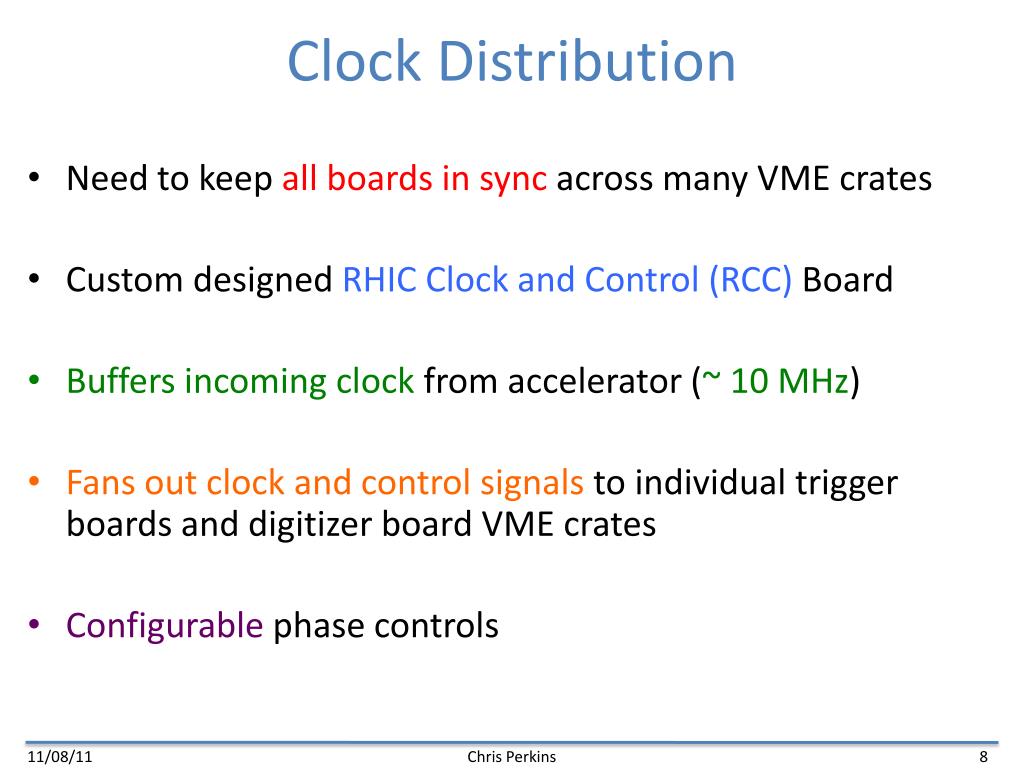 Clock Distribution

• Need to keep all boards in sync across many VME crates

• Custom designed RHIC Clock and Control (RCC) Board

• Buffers incoming clock from accelerator (~ 10 MHz)

• Fans out clock and control signals to individual trigger boards and digitizer board VME crates

• Configurable phase controls

11/08/11 Chris Perkins 8